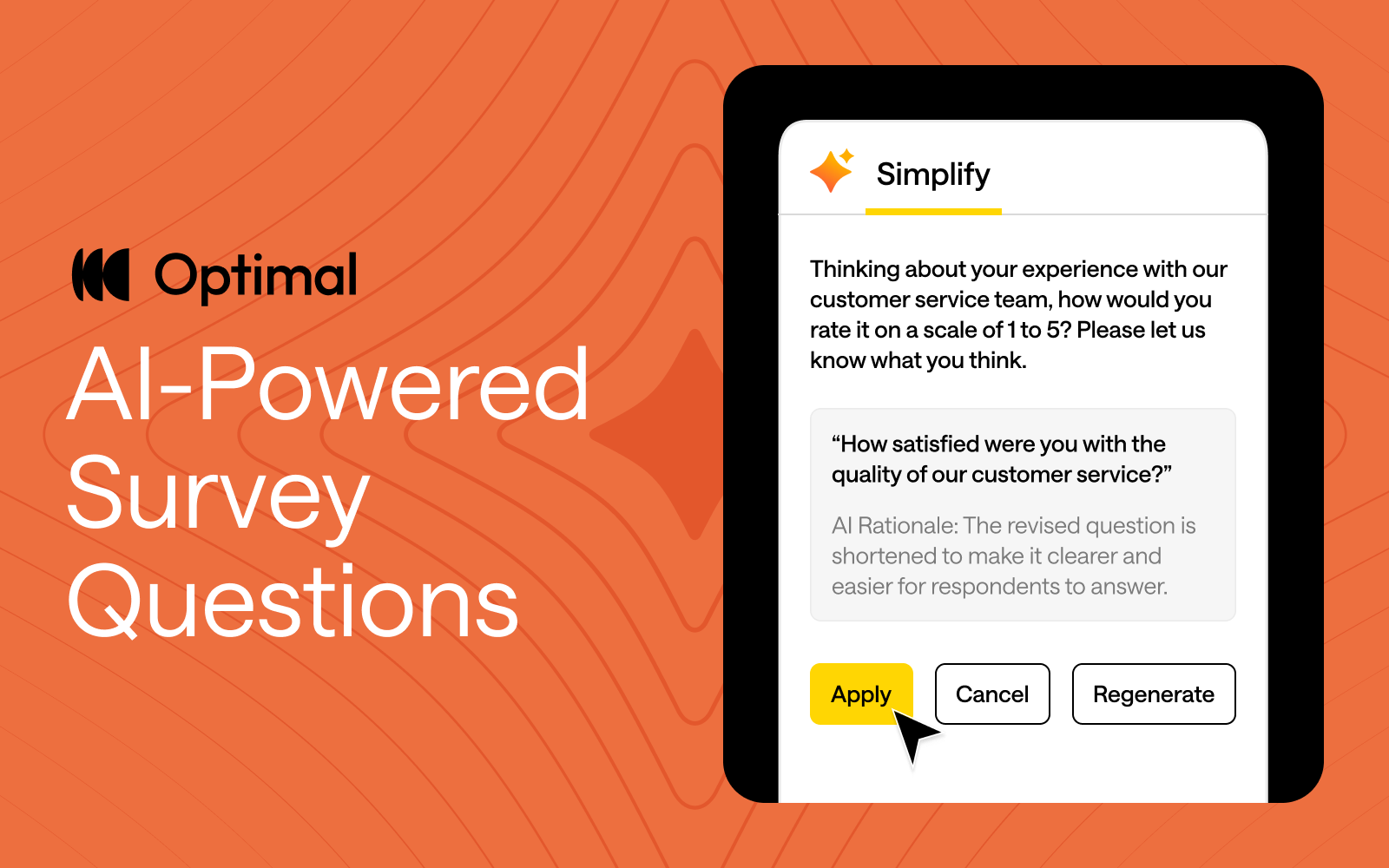 Optimal

AI-Powered Survey Questions

Simplify

Thinking about your experience with our customer service team, how would you rate it on a scale of 1 to 5? Please let us know what you think.

“How satisfied were you with the quality of our customer service?”

AI Rationale: The revised question is shortened to make it clearer and easier for respondents to answer.

Apply

Cancel

Regenerate